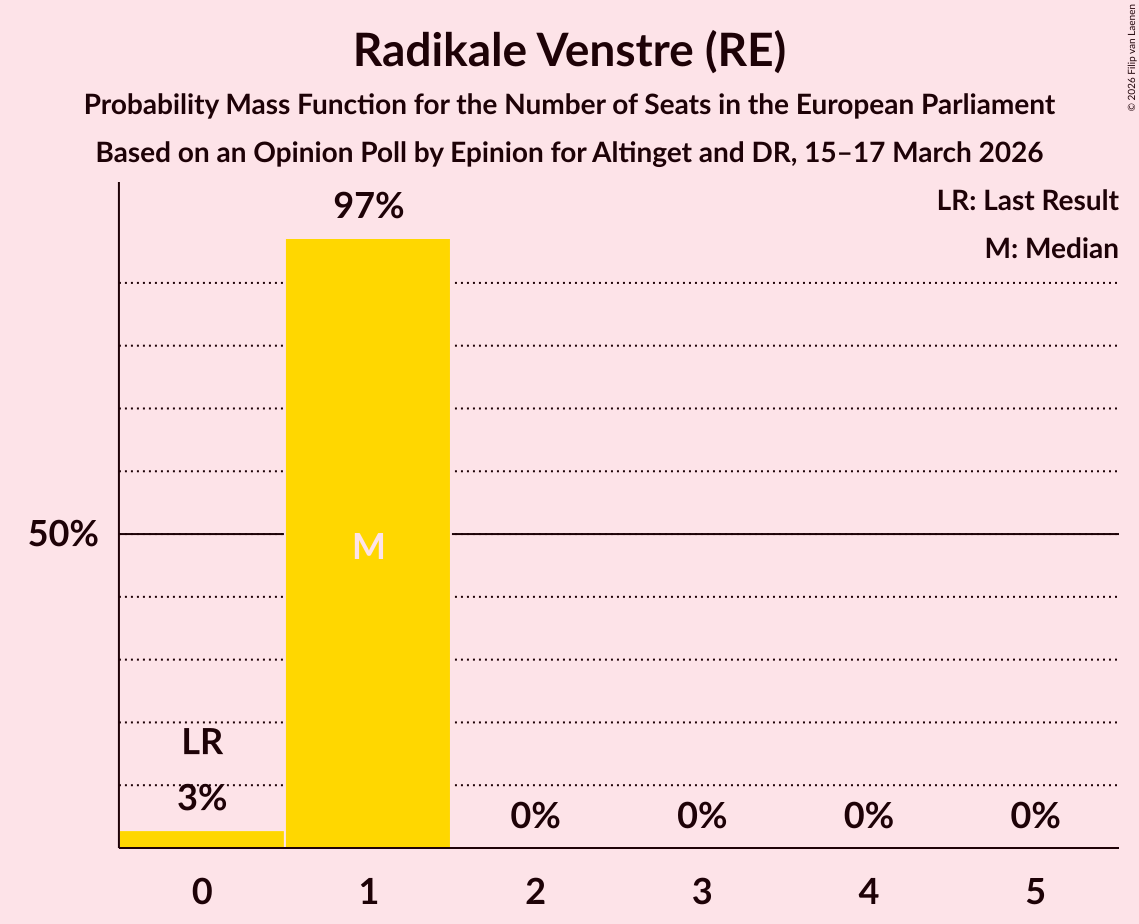 Radikale Venstre (RE)
Probability Mass Function for the Number of Seats in the European Parliament
Based on an Opinion Poll by Epinion for Altinget and DR, 15–17 March 2026

© 2026 Filip van Laenen

LR: Last Result
M: Median

50%

LR
3%

97%
M

0%
0%
0%
0%

0
1
2
3
4
5